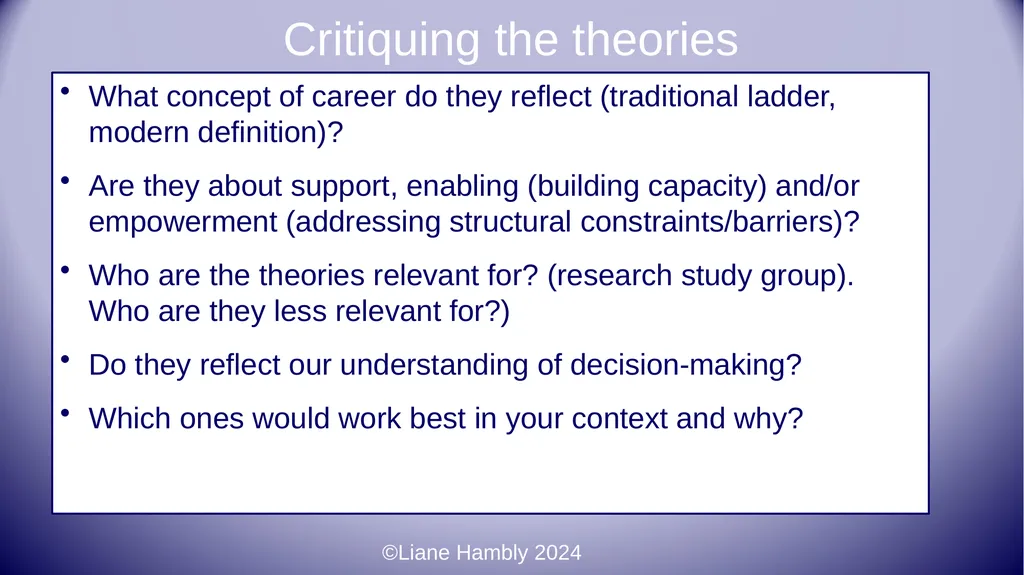 Critiquing the theories

• What concept of career do they reflect (traditional ladder, modern definition)?

• Are they about support, enabling (building capacity) and/or empowerment (addressing structural constraints/barriers)?

• Who are the theories relevant for? (research study group). Who are they less relevant for?)

• Do they reflect our understanding of decision-making?

• Which ones would work best in your context and why?

©Liane Hambly 2024